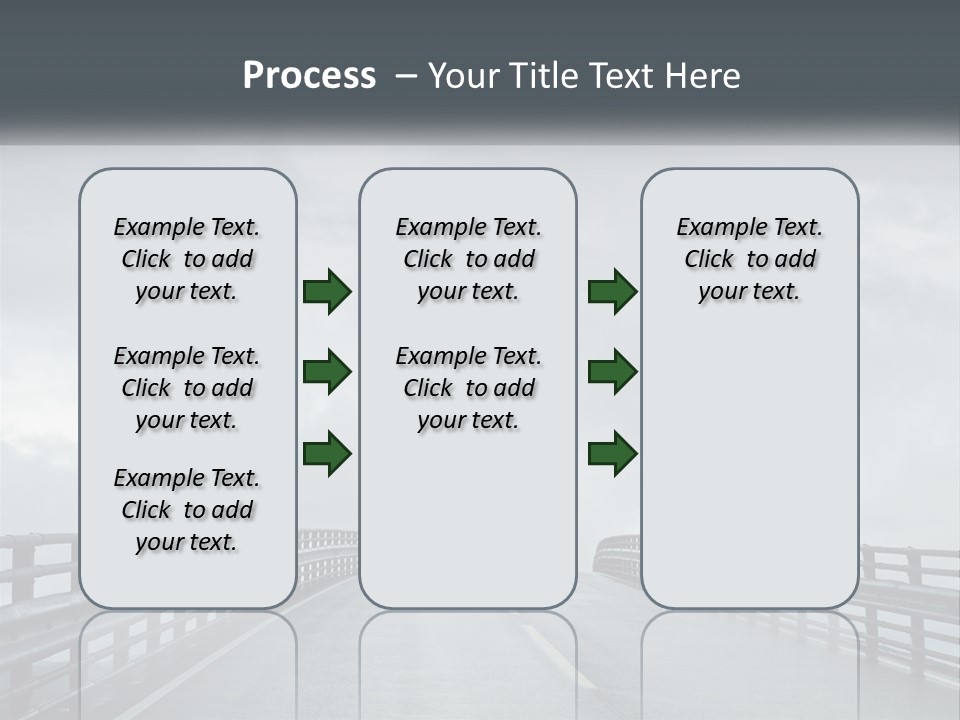 Process – Your Title Text Here

Example Text. Click to add your text.

Example Text. Click to add your text.

Example Text. Click to add your text.

Example Text. Click to add your text.

Example Text. Click to add your text.

Example Text. Click to add your text.